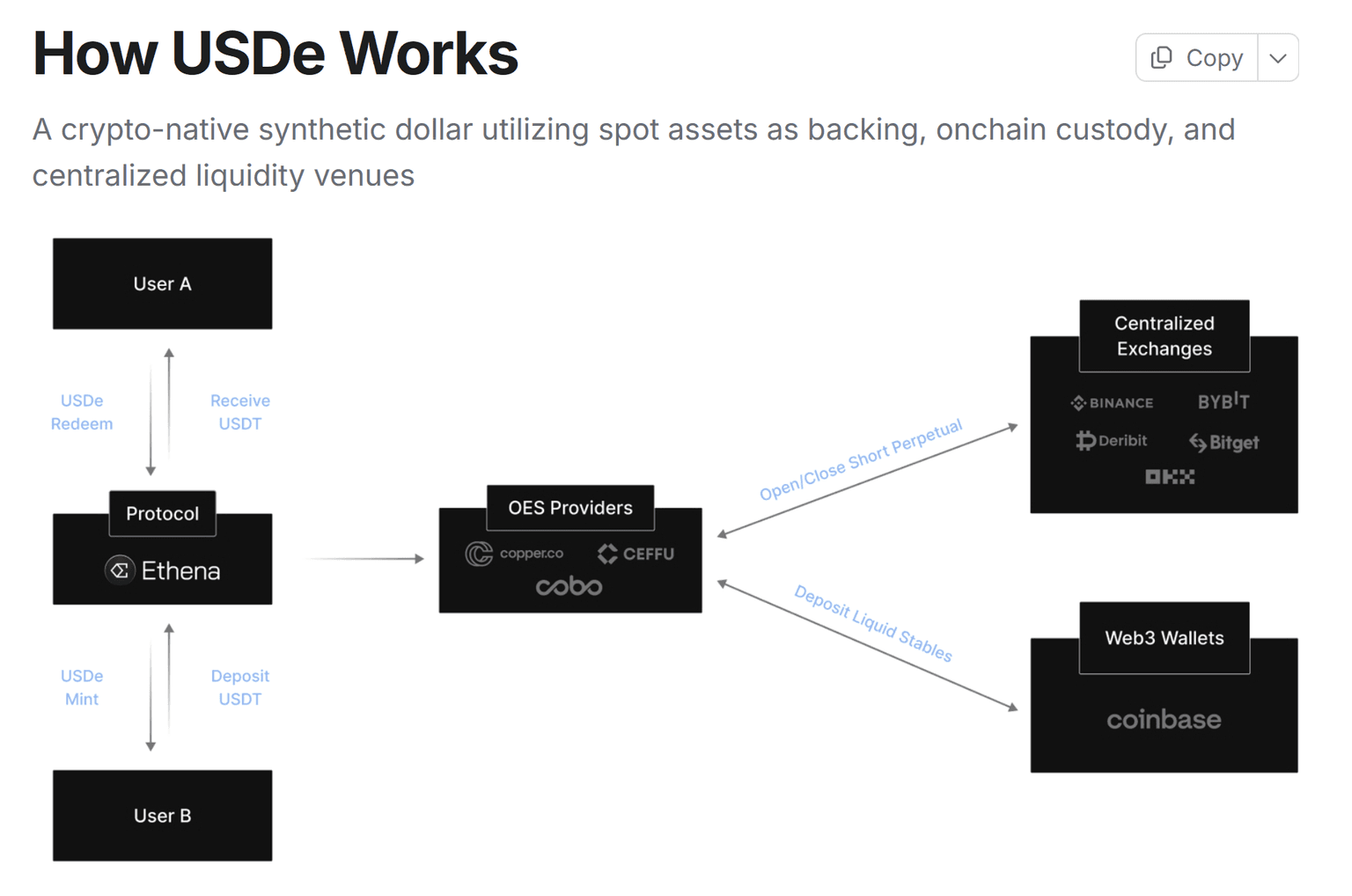 How USDe Works

Copy

A crypto-native synthetic dollar utilizing spot assets as backing, onchain custody, and centralized liquidity venues

User A

USDe Redeem

Receive USDT

Protocol

Ethena

USDe Mint

Deposit USDT

User B

OES Providers

copper.co

CEFFU

cobo

Open/Close Short Perpetual

Deposit Liquid Stables

Centralized Exchanges

BINANCE

BYBIT

Deribit

Bitget

OKX

Web3 Wallets

coinbase